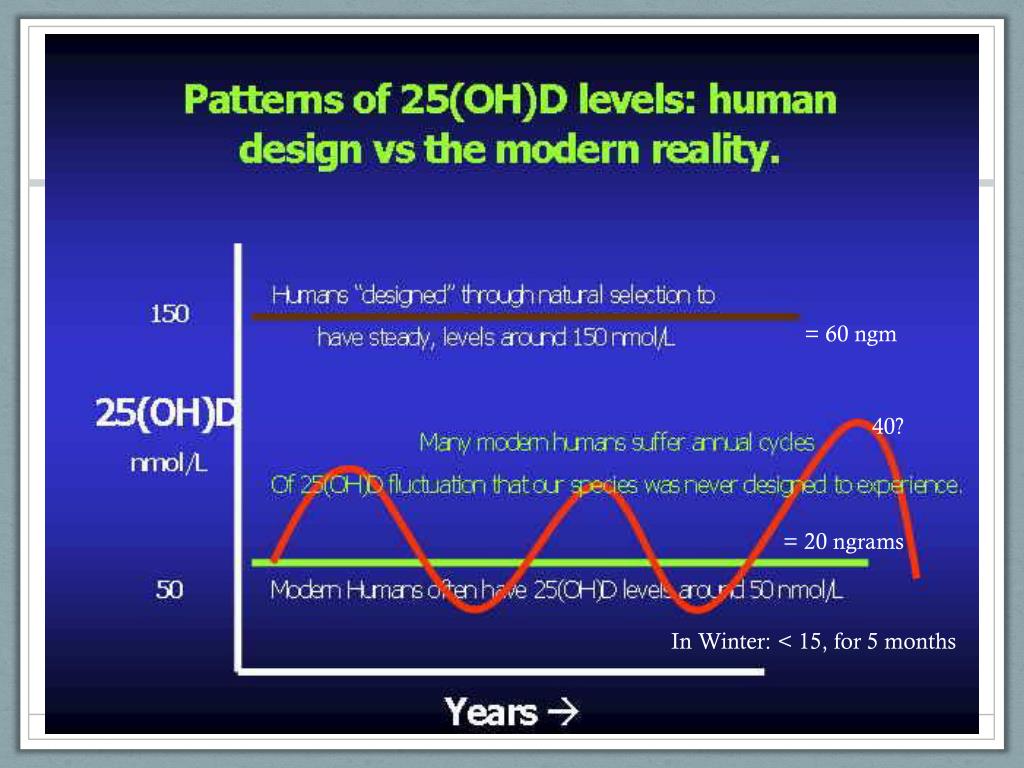 Patterns of 25(OH)D levels: human design vs the modern reality.

150

Humans "designed" through natural selection to have steady, levels around 150 nmol/L

= 60 ngm

25(OH)D nmol/L

40?

Many modern humans suffer annual cycles Of 25(OH)D fluctuation that our species was never designed to experience.

= 20 ngrams

50

Modern Humans often have 25(OH)D levels around 50 nmol/L

In Winter: < 15, for 5 months

Years →